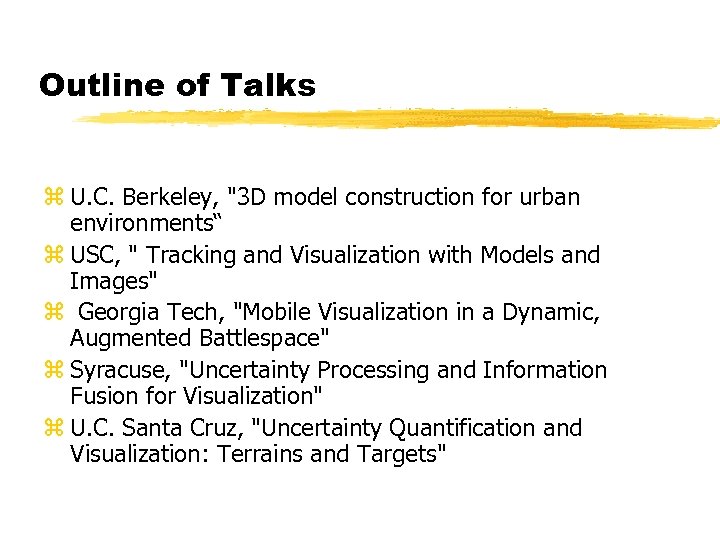 Outline of Talks

⌘ U.C. Berkeley, "3D model construction for urban environments“

⌘ USC, " Tracking and Visualization with Models and Images"

⌘ Georgia Tech, "Mobile Visualization in a Dynamic, Augmented Battlespace"

⌘ Syracuse, "Uncertainty Processing and Information Fusion for Visualization"

⌘ U.C. Santa Cruz, "Uncertainty Quantification and Visualization: Terrains and Targets"